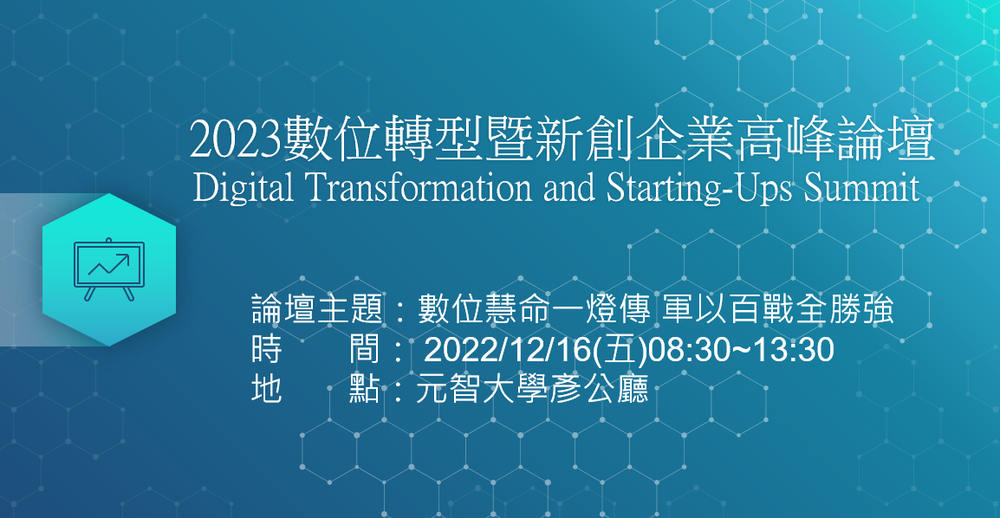 2023數位轉型暨新創企業高峰論壇
Digital Transformation and Starting-Ups Summit

論壇主題：數位慧命一燈傳 軍以百戰全勝強
時　　間： 2022/12/16(五)08:30~13:30
地　　點：元智大學彥公廳